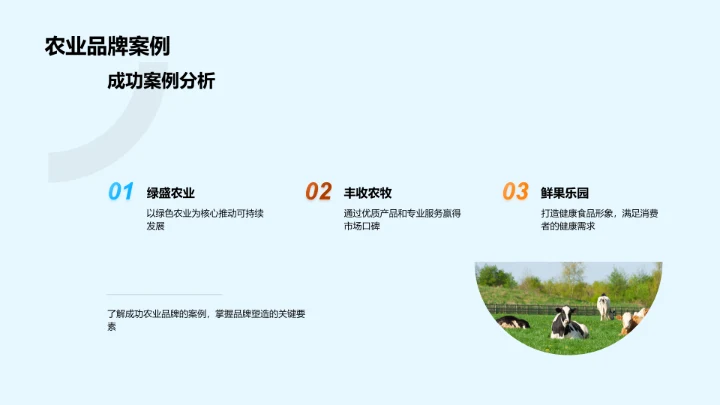 农业品牌案例

成功案例分析

01 绿盛农业

以绿色农业为核心推动可持续发展

02 丰收农牧

通过优质产品和专业服务赢得市场口碑

03 鲜果乐园

打造健康食品形象，满足消费者的健康需求

了解成功农业品牌的案例，掌握品牌塑造的关键要素